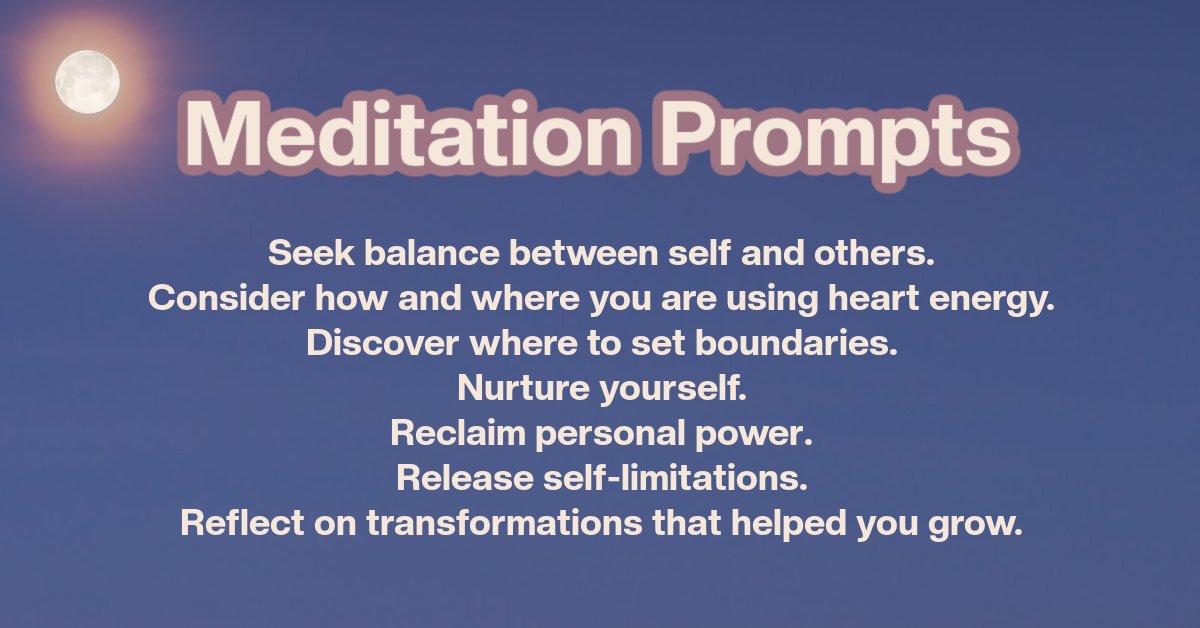 Meditation Prompts

Seek balance between self and others.
Consider how and where you are using heart energy.
Discover where to set boundaries.
Nurture yourself.
Reclaim personal power.
Release self-limitations.
Reflect on transformations that helped you grow.